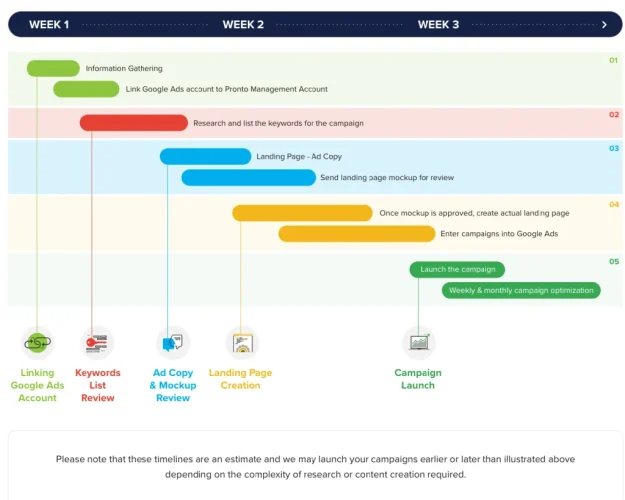 WEEK 1 WEEK 2 WEEK 3

01
Information Gathering
Link Google Ads account to Pronto Management Account

02
Research and list the keywords for the campaign

03
Landing Page - Ad Copy
Send landing page mockup for review

04
Once mockup is approved, create actual landing page
Enter campaigns into Google Ads

05
Launch the campaign
Weekly & monthly campaign optimization

Linking Google Ads Account

Keywords List Review

Ad Copy & Mockup Review

Landing Page Creation

Campaign Launch

Please note that these timelines are an estimate and we may launch your campaigns earlier or later than illustrated above depending on the complexity of research or content creation required.